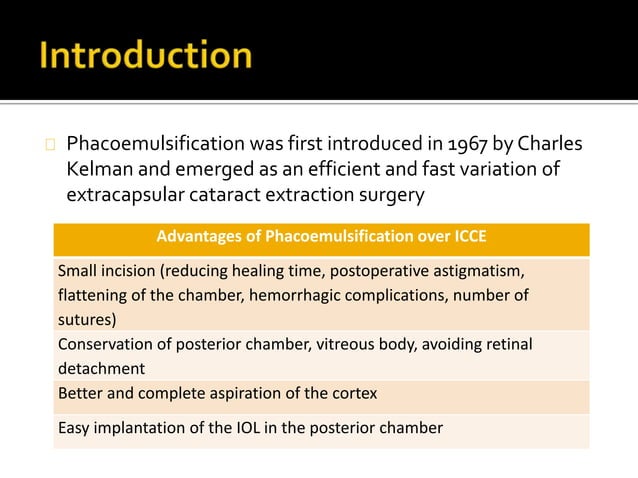 Introduction

Phacoemulsification was first introduced in 1967 by Charles Kelman and emerged as an efficient and fast variation of extracapsular cataract extraction surgery

| Advantages of Phacoemulsification over ICCE |
|---|
| Small incision (reducing healing time, postoperative astigmatism, flattening of the chamber, hemorrhagic complications, number of sutures) |
| Conservation of posterior chamber, vitreous body, avoiding retinal detachment |
| Better and complete aspiration of the cortex |
| Easy implantation of the IOL in the posterior chamber |